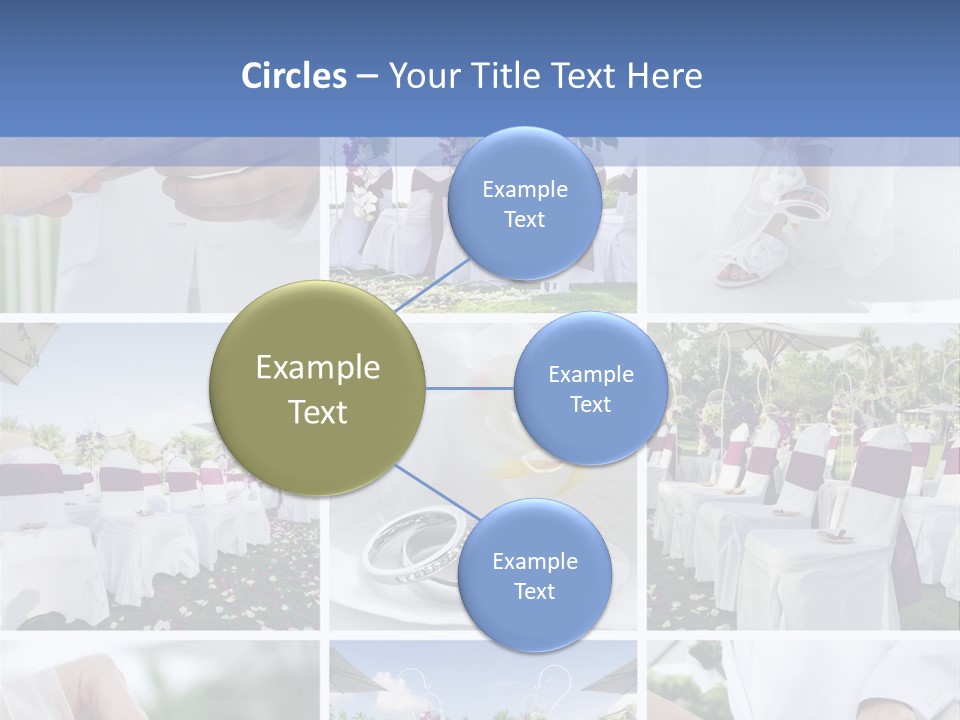 Circles – Your Title Text Here

Example Text

Example Text

Example Text

Example Text